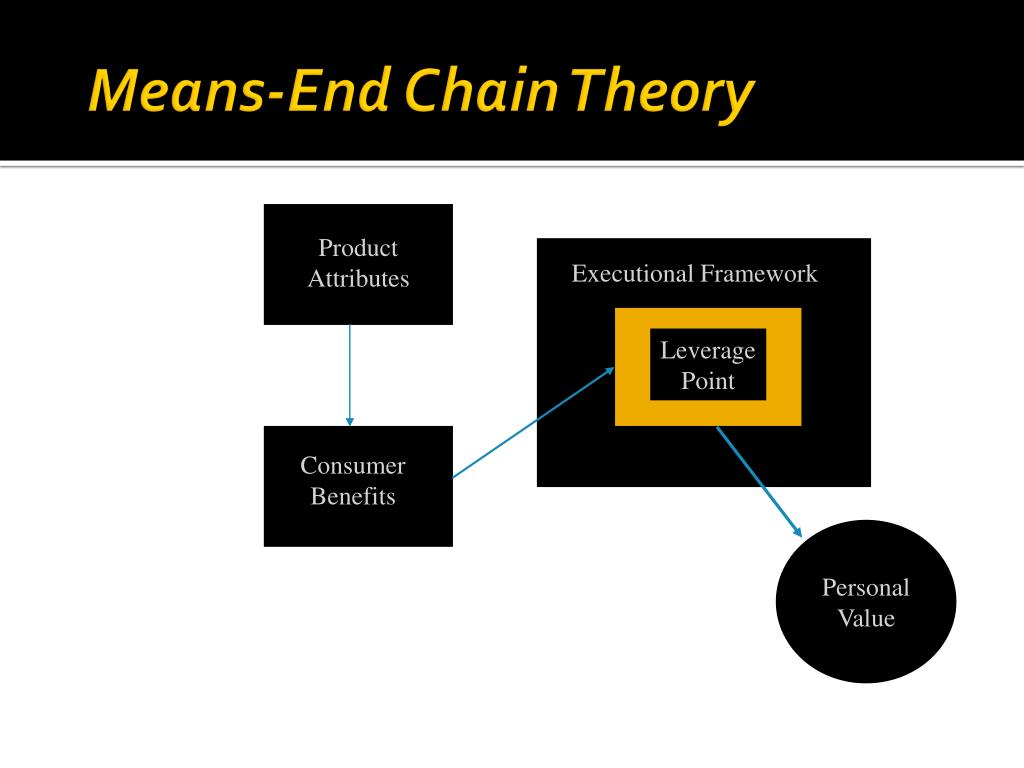 Means-End Chain Theory

Product Attributes

Consumer Benefits

Executional Framework

Leverage Point

Personal Value